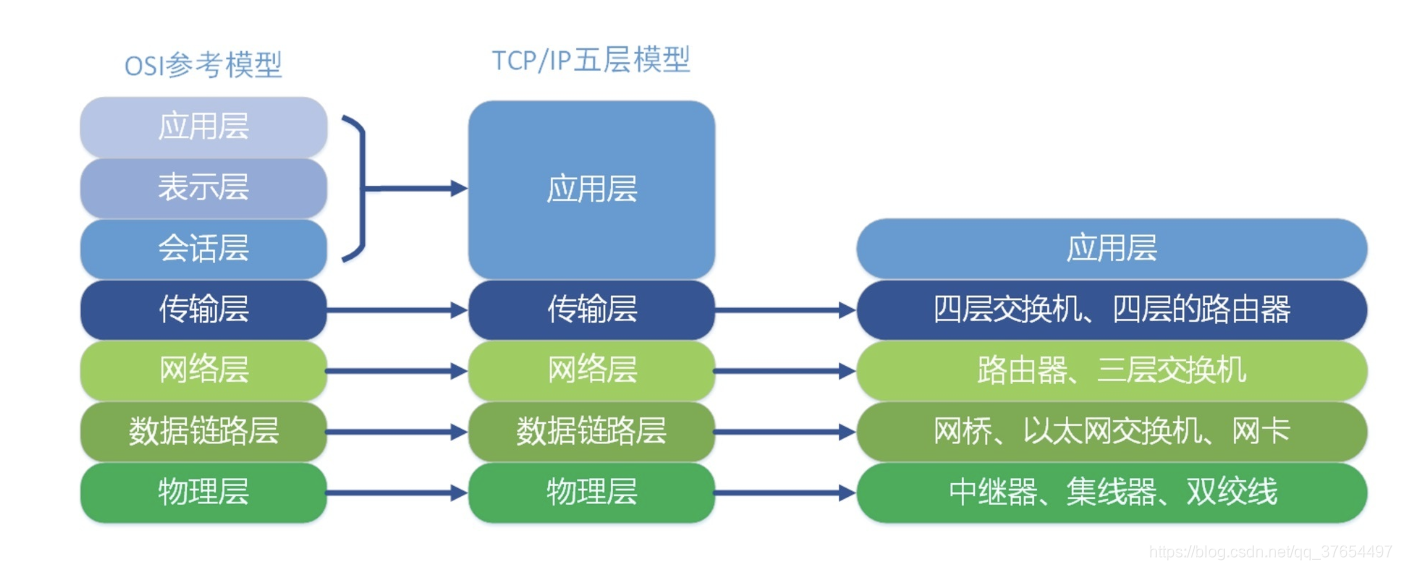 OSI参考模型

应用层
表示层
会话层
传输层
网络层
数据链路层
物理层

TCP/IP五层模型

应用层
传输层
网络层
数据链路层
物理层

应用层
四层交换机、四层的路由器
路由器、三层交换机
网桥、以太网交换机、网卡
中继器、集线器、双绞线

https://blog.csdn.net/qq_37654497